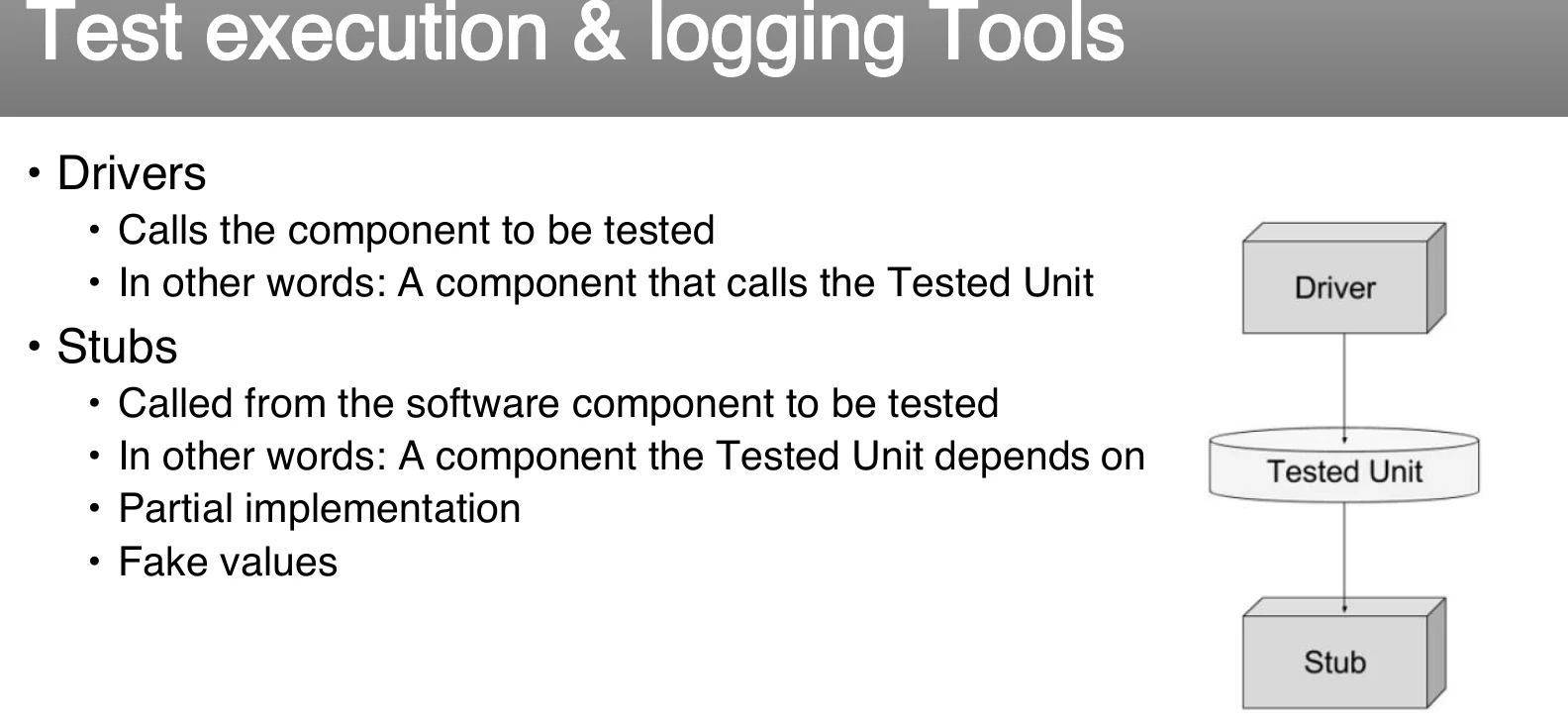 Test execution & logging Tools

• Drivers
 • Calls the component to be tested
 • In other words: A component that calls the Tested Unit
• Stubs
 • Called from the software component to be tested
 • In other words: A component the Tested Unit depends on
 • Partial implementation
 • Fake values

Driver

Tested Unit

Stub